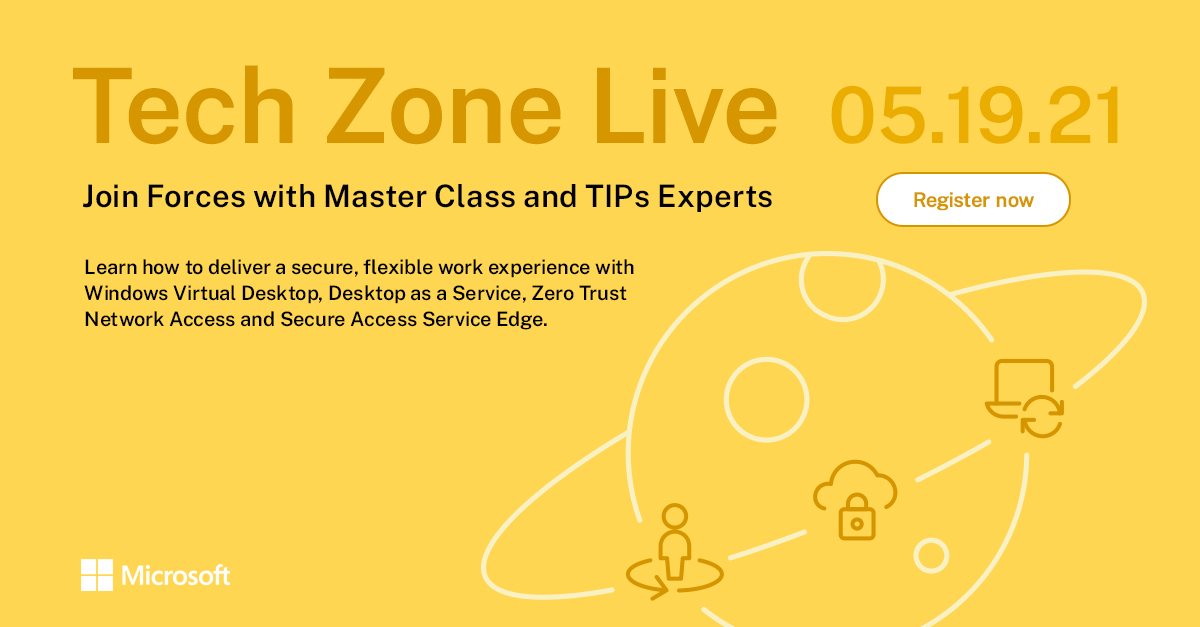 Tech Zone Live 05.19.21

Join Forces with Master Class and TIPs Experts

Register now

Learn how to deliver a secure, flexible work experience with Windows Virtual Desktop, Desktop as a Service, Zero Trust Network Access and Secure Access Service Edge.

Microsoft